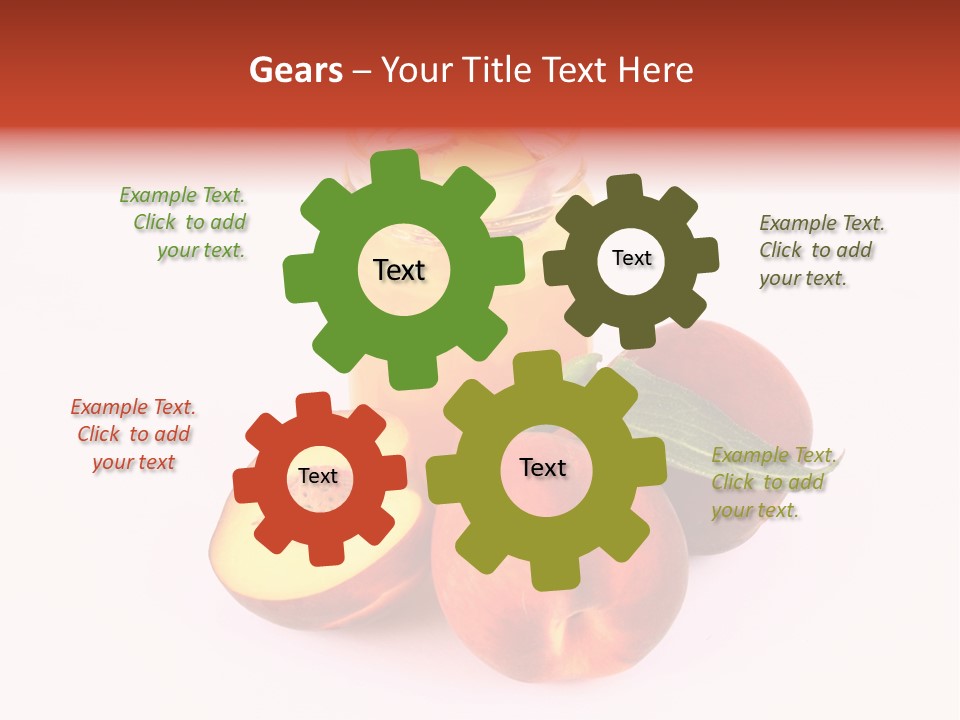 Gears – Your Title Text Here

Example Text. Click to add your text.

Text

Text

Example Text. Click to add your text.

Example Text. Click to add your text

Text

Text

Example Text. Click to add your text.